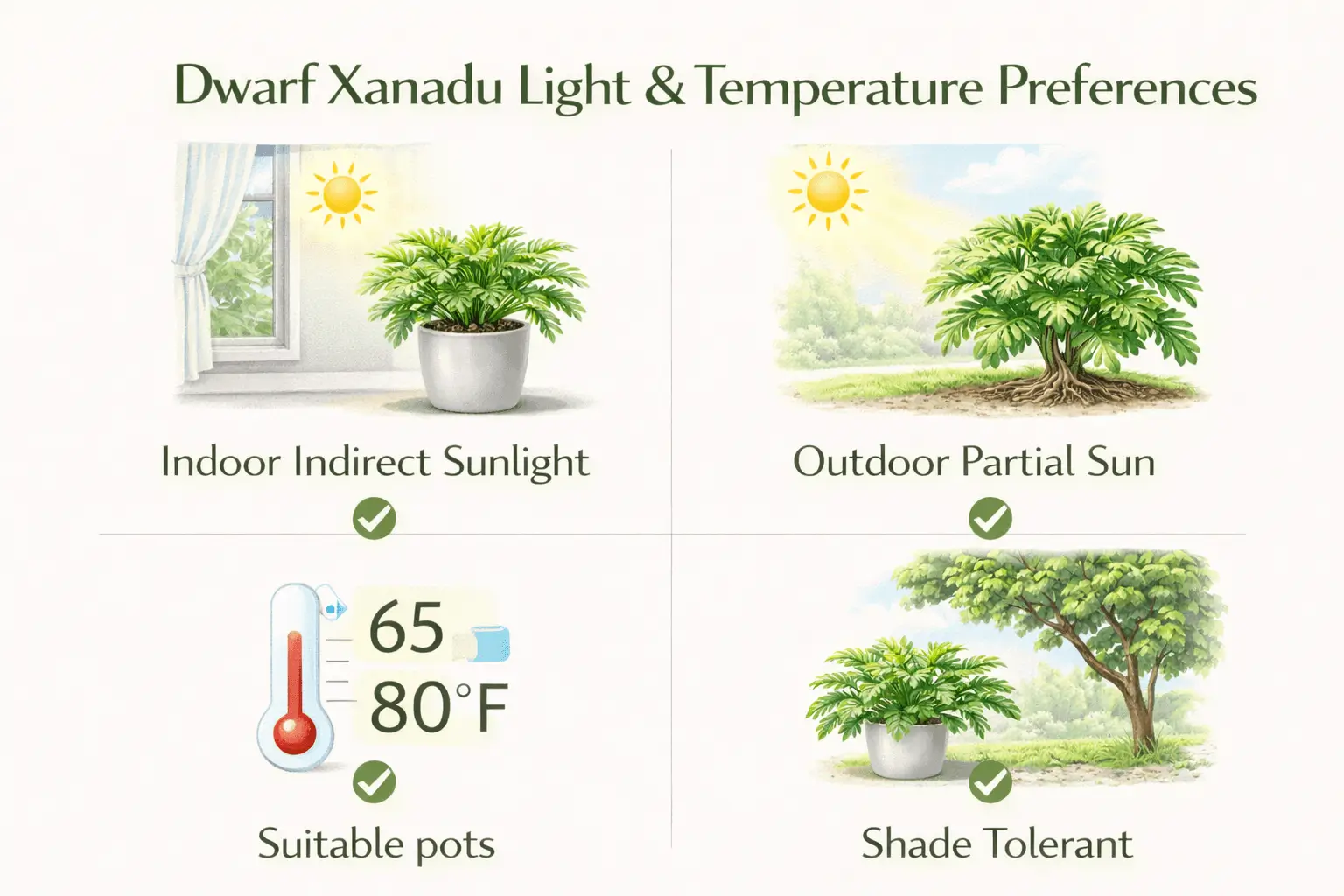 Dwarf Xanadu Light & Temperature Preferences

Indoor Indirect Sunlight

Outdoor Partial Sun

65

80°F

Suitable pots

Shade Tolerant